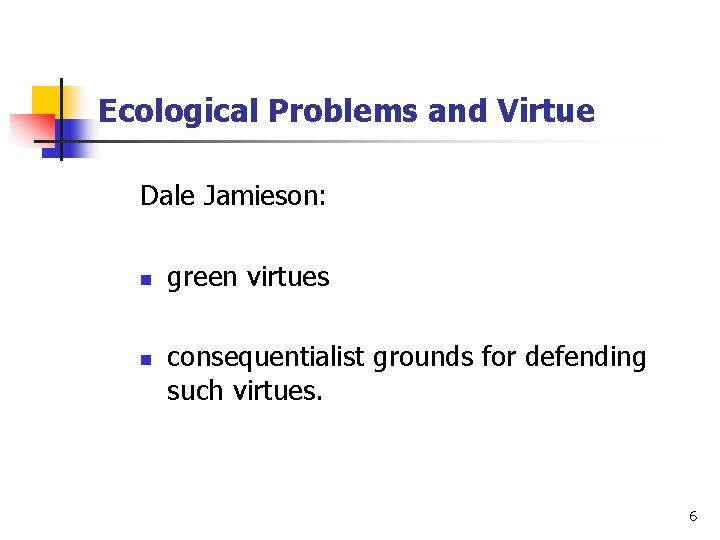 Ecological Problems and Virtue

Dale Jamieson:

- green virtues

- consequentialist grounds for defending such virtues.

6